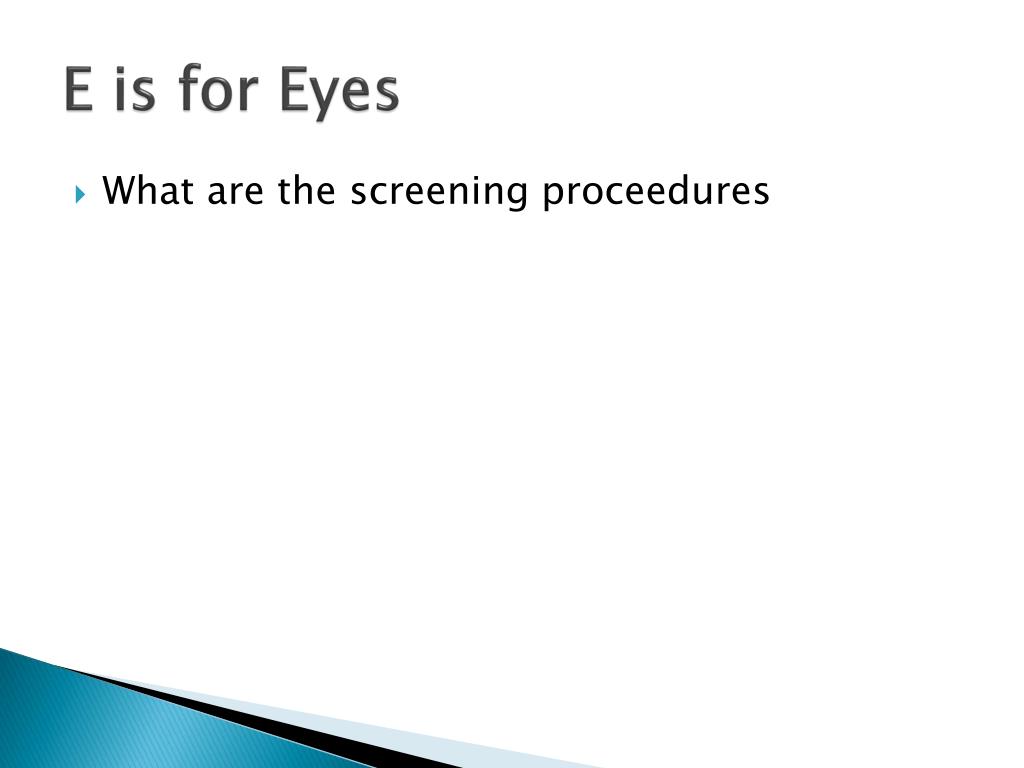 E is for Eyes

What are the screening proceedures